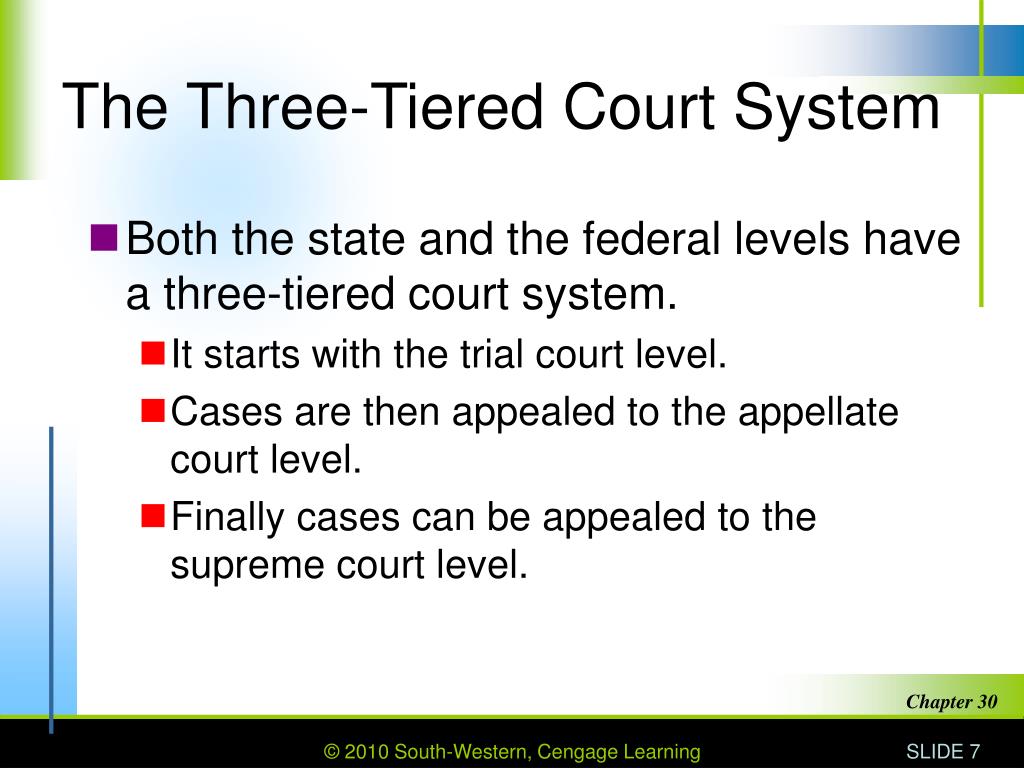 The Three-Tiered Court System

Both the state and the federal levels have a three-tiered court system.

It starts with the trial court level.

Cases are then appealed to the appellate court level.

Finally cases can be appealed to the supreme court level.

Chapter 30

© 2010 South-Western, Cengage Learning

SLIDE 7